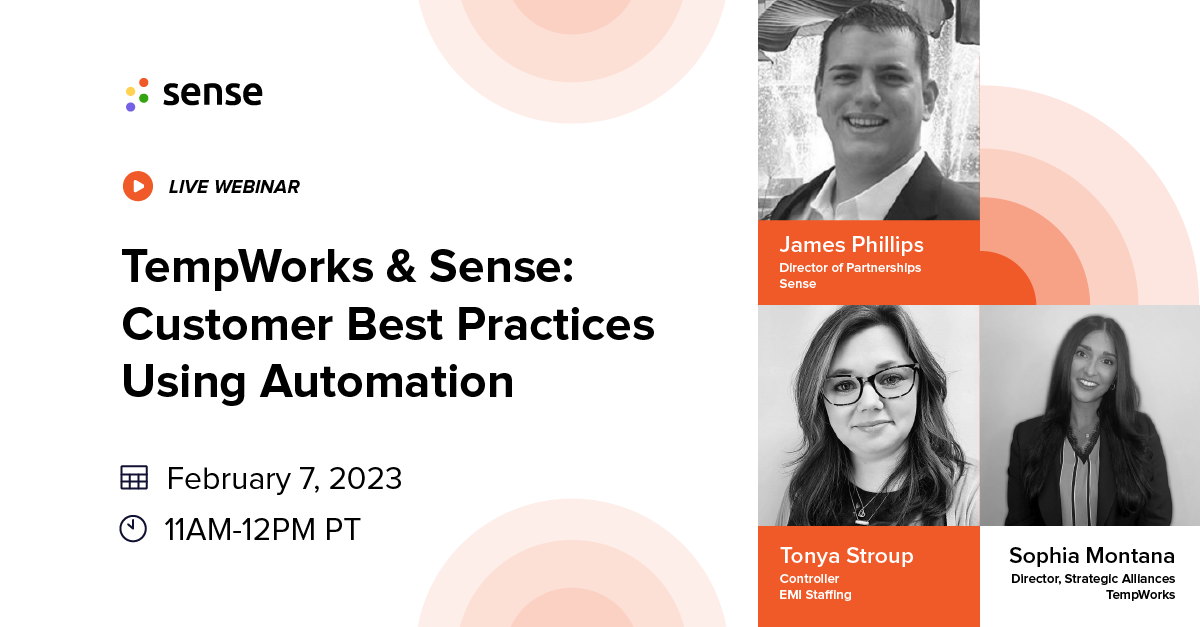 sense

LIVE WEBINAR

TempWorks & Sense: Customer Best Practices Using Automation

February 7, 2023

11AM-12PM PT

James Phillips
Director of Partnerships
Sense

Tonya Stroup
Controller
EMI Staffing

Sophia Montana
Director, Strategic Alliances
TempWorks